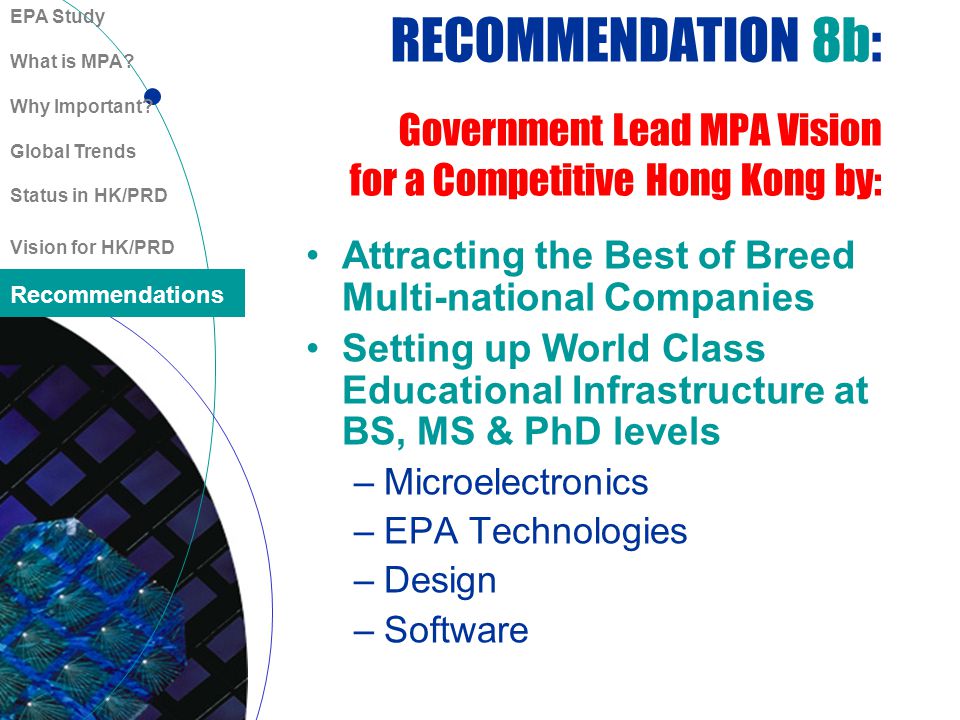 EPA Study
What is MPA?
Why Important?
Global Trends
Status in HK/PRD
Vision for HK/PRD
Recommendations

RECOMMENDATION 8b:

Government Lead MPA Vision for a Competitive Hong Kong by:

• Attracting the Best of Breed Multi-national Companies
• Setting up World Class Educational Infrastructure at BS, MS & PhD levels
– Microelectronics
– EPA Technologies
– Design
– Software